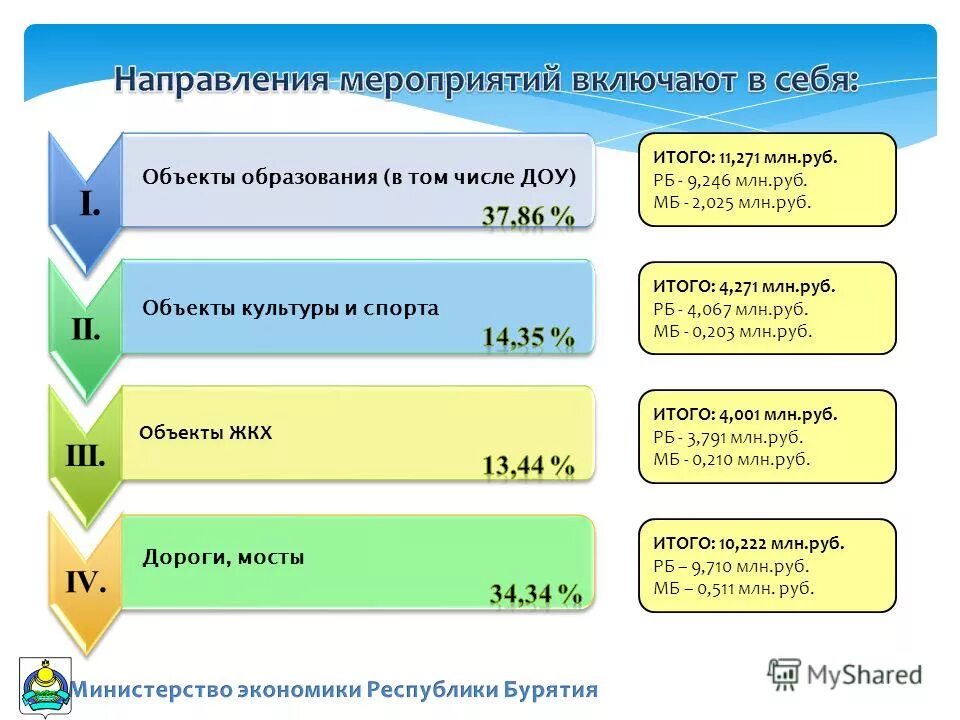 Направления мероприятий включают в себя:

I.

Объекты образования (в том числе ДОУ)

37,86 %

ИТОГО: 11,271 млн.руб.
РБ - 9,246 млн.руб.
МБ - 2,025 млн.руб.

II.

Объекты культуры и спорта

14,35 %

ИТОГО: 4,271 млн.руб.
РБ - 4,067 млн.руб.
МБ - 0,203 млн.руб.

III.

Объекты ЖКХ

13,44 %

ИТОГО: 4,001 млн.руб.
РБ - 3,791 млн.руб.
МБ - 0,210 млн.руб.

IV.

Дороги, мосты

34,34 %

ИТОГО: 10,222 млн.руб.
РБ – 9,710 млн.руб.
МБ – 0,511 млн. руб.

Министерство экономики Республики Бурятия

MyShared